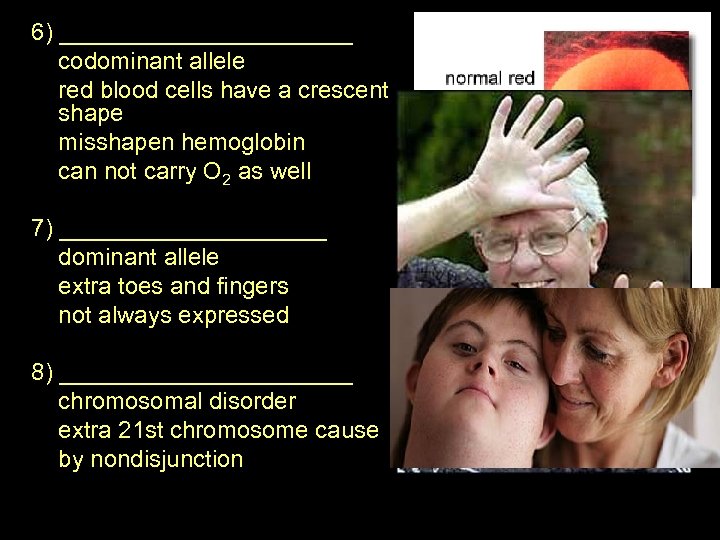 6) ______________________

codominant allele

red blood cells have a crescent shape

misshapen hemoglobin

can not carry $O_2$ as well

7) ____________________

dominant allele

extra toes and fingers

not always expressed

8) ______________________

chromosomal disorder

extra 21st chromosome cause by nondisjunction

normal red